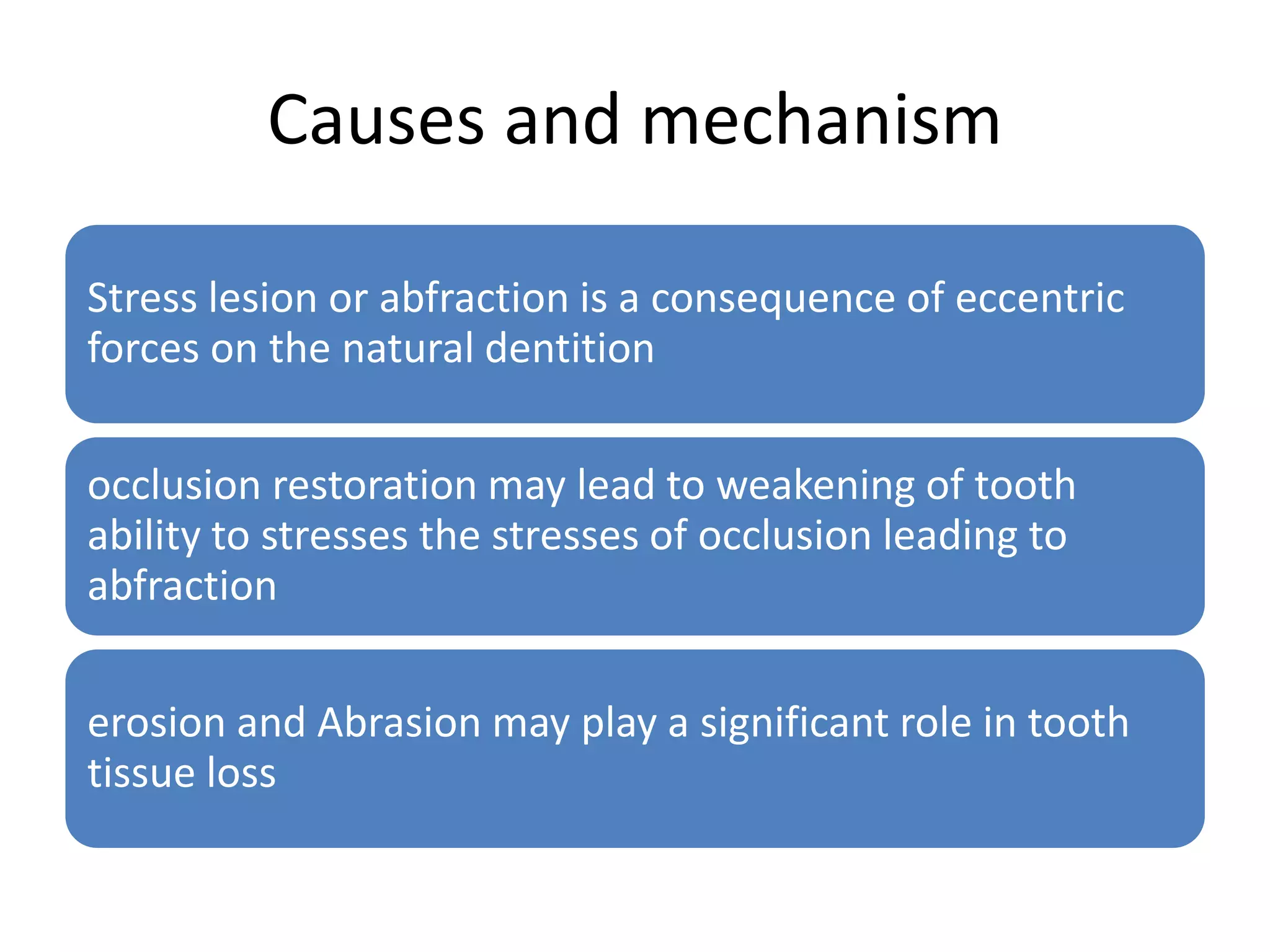 Causes and mechanism

Stress lesion or abfraction is a consequence of eccentric forces on the natural dentition

occlusion restoration may lead to weakening of tooth ability to stresses the stresses of occlusion leading to abfraction

erosion and Abrasion may play a significant role in tooth tissue loss